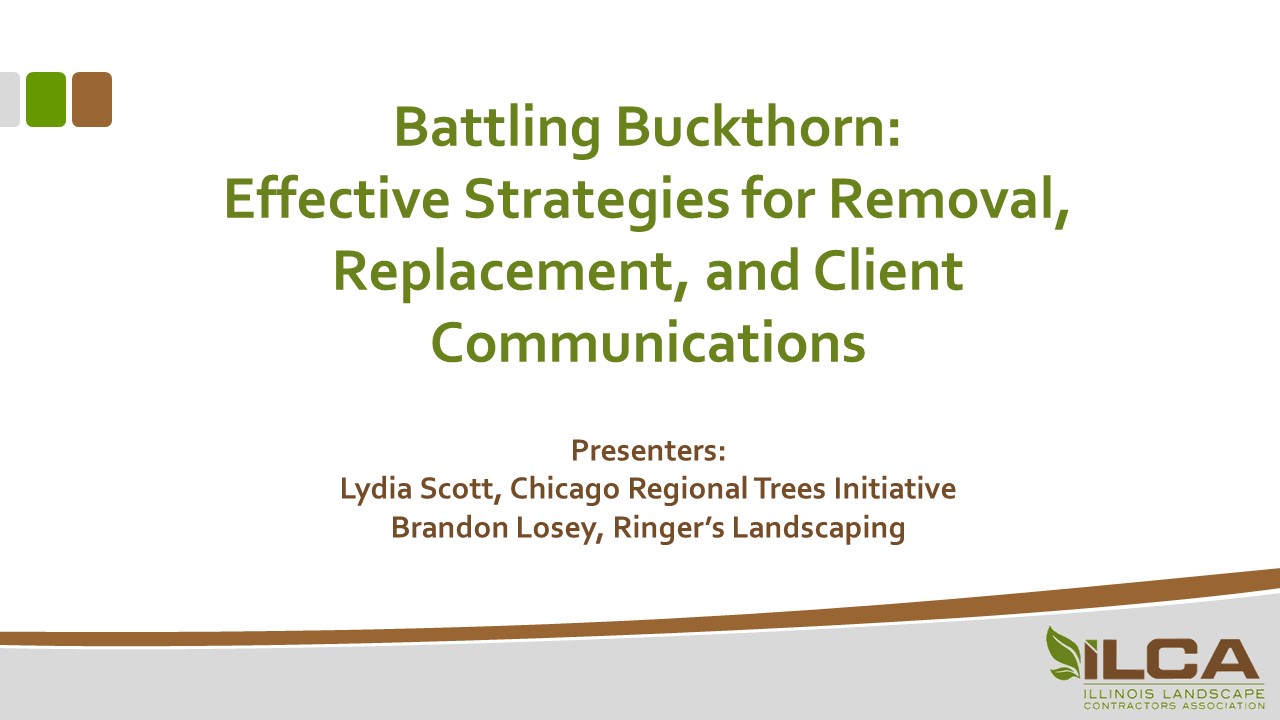 Battling Buckthorn:
Effective Strategies for Removal, Replacement, and Client Communications

Presenters:
Lydia Scott, Chicago Regional Trees Initiative
Brandon Losey, Ringer's Landscaping

ILCA
ILLINOIS LANDSCAPE
CONTRACTORS ASSOCIATION